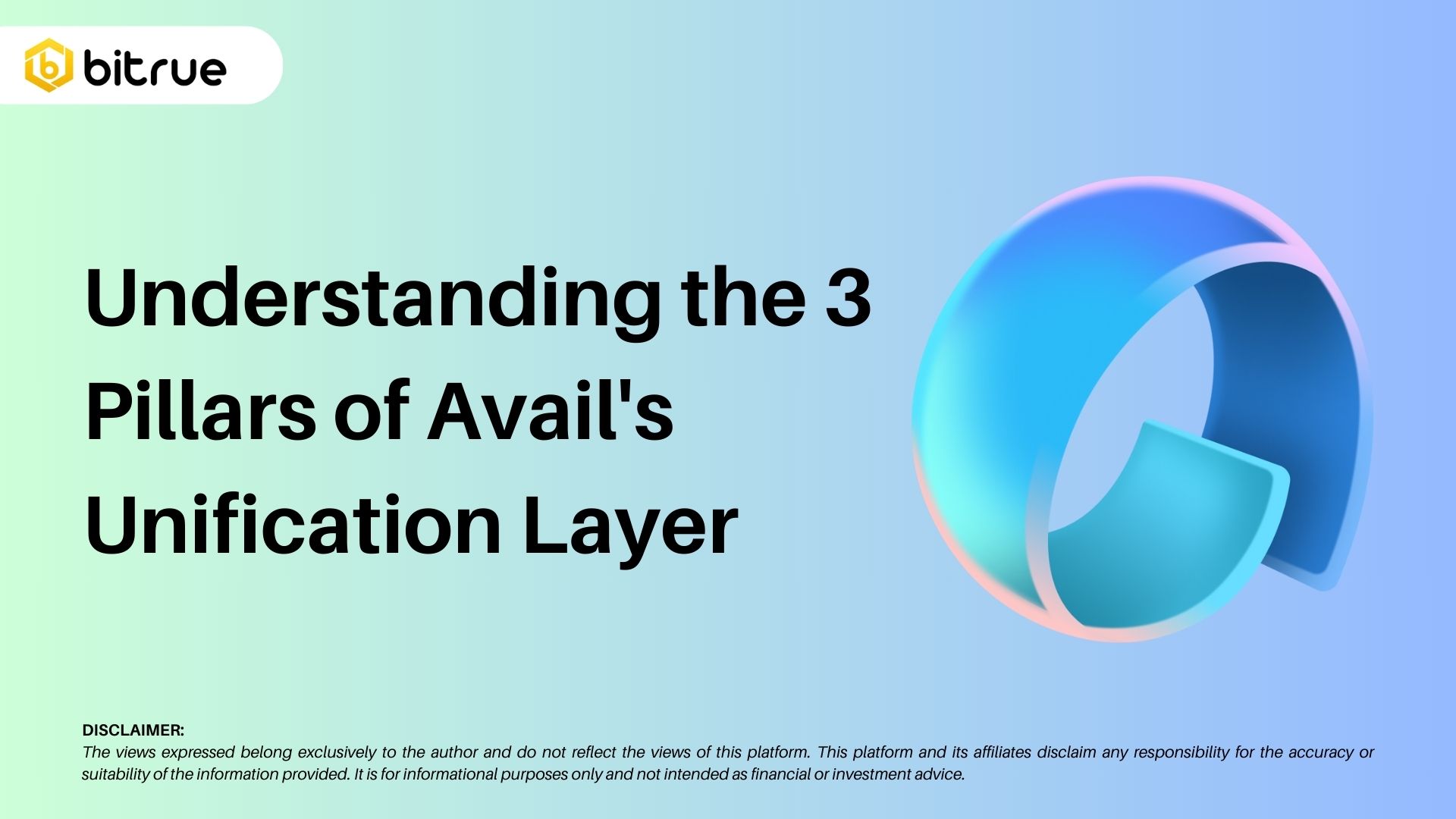 bitrue

Understanding the 3 Pillars of Avail's Unification Layer

DISCLAIMER:
The views expressed belong exclusively to the author and do not reflect the views of this platform. This platform and its affiliates disclaim any responsibility for the accuracy or suitability of the information provided. It is for informational purposes only and not intended as financial or investment advice.